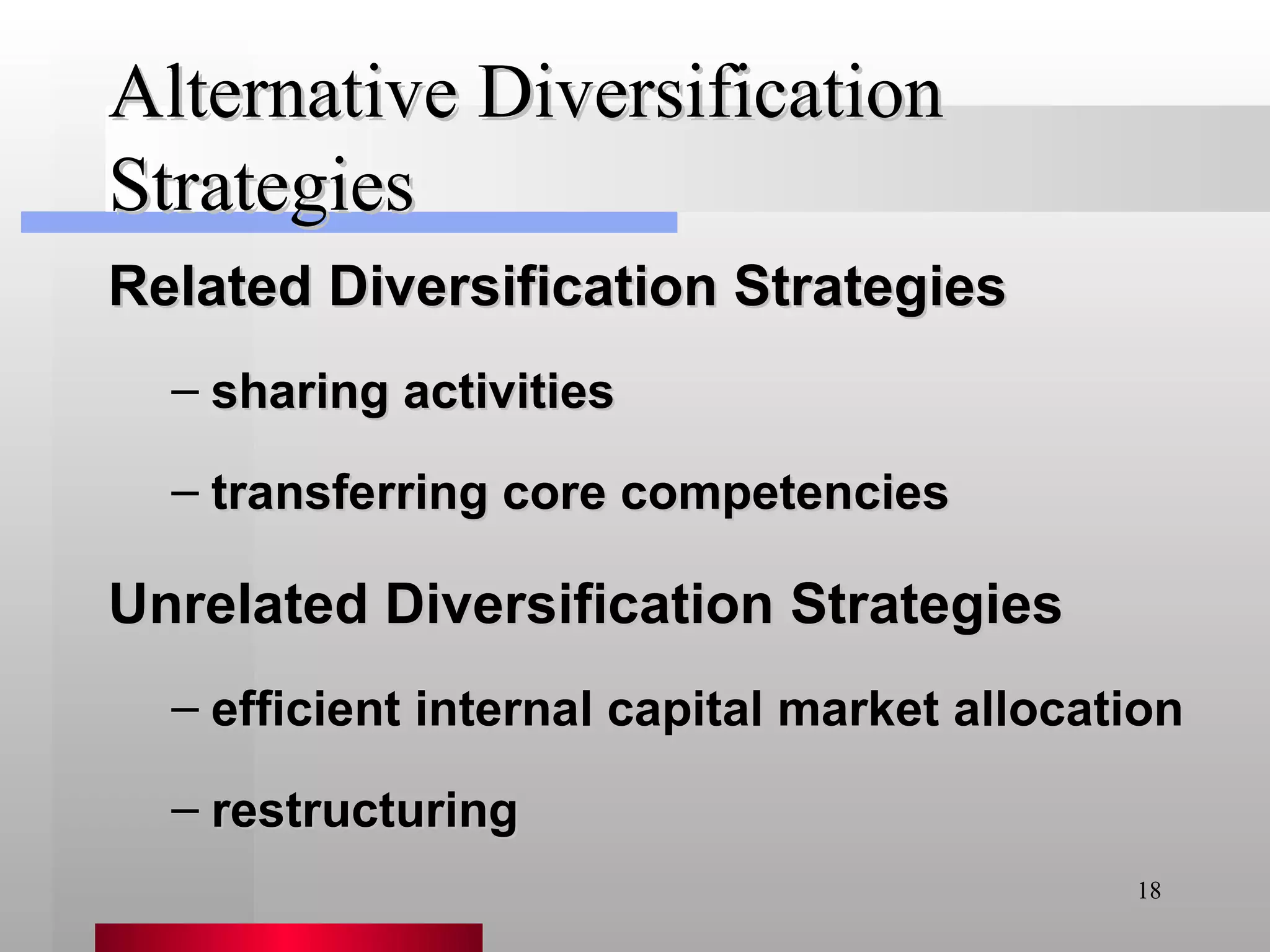 Alternative Diversification Strategies

Related Diversification Strategies

– sharing activities

– transferring core competencies

Unrelated Diversification Strategies

– efficient internal capital market allocation

– restructuring

18